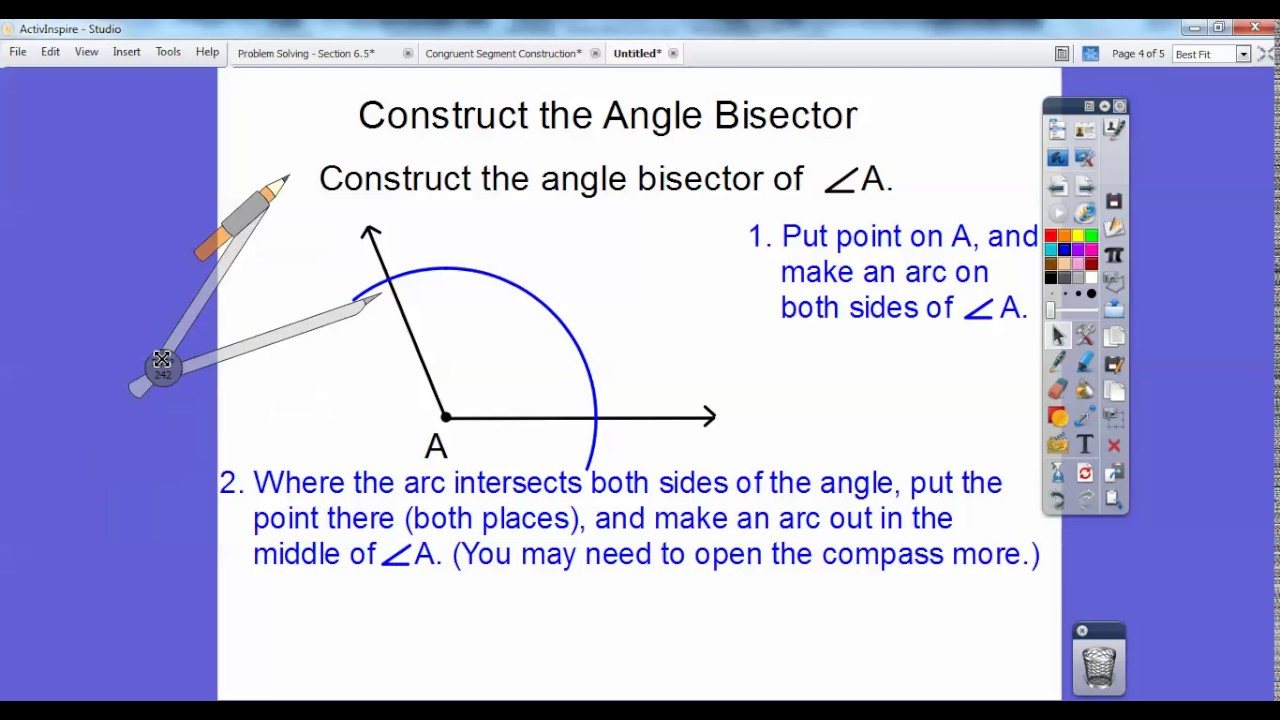 ActivInspire - Studio

File Edit View Insert Tools Help

Problem Solving - Section 6.5* Congruent Segment Construction* Untitled*

Page 4 of 5 Best Fit

Construct the Angle Bisector

Construct the angle bisector of $\angle$A.

1. Put point on A, and make an arc on both sides of $\angle$A.

242

A

2. Where the arc intersects both sides of the angle, put the point there (both places), and make an arc out in the middle of $\angle$A. (You may need to open the compass more.)